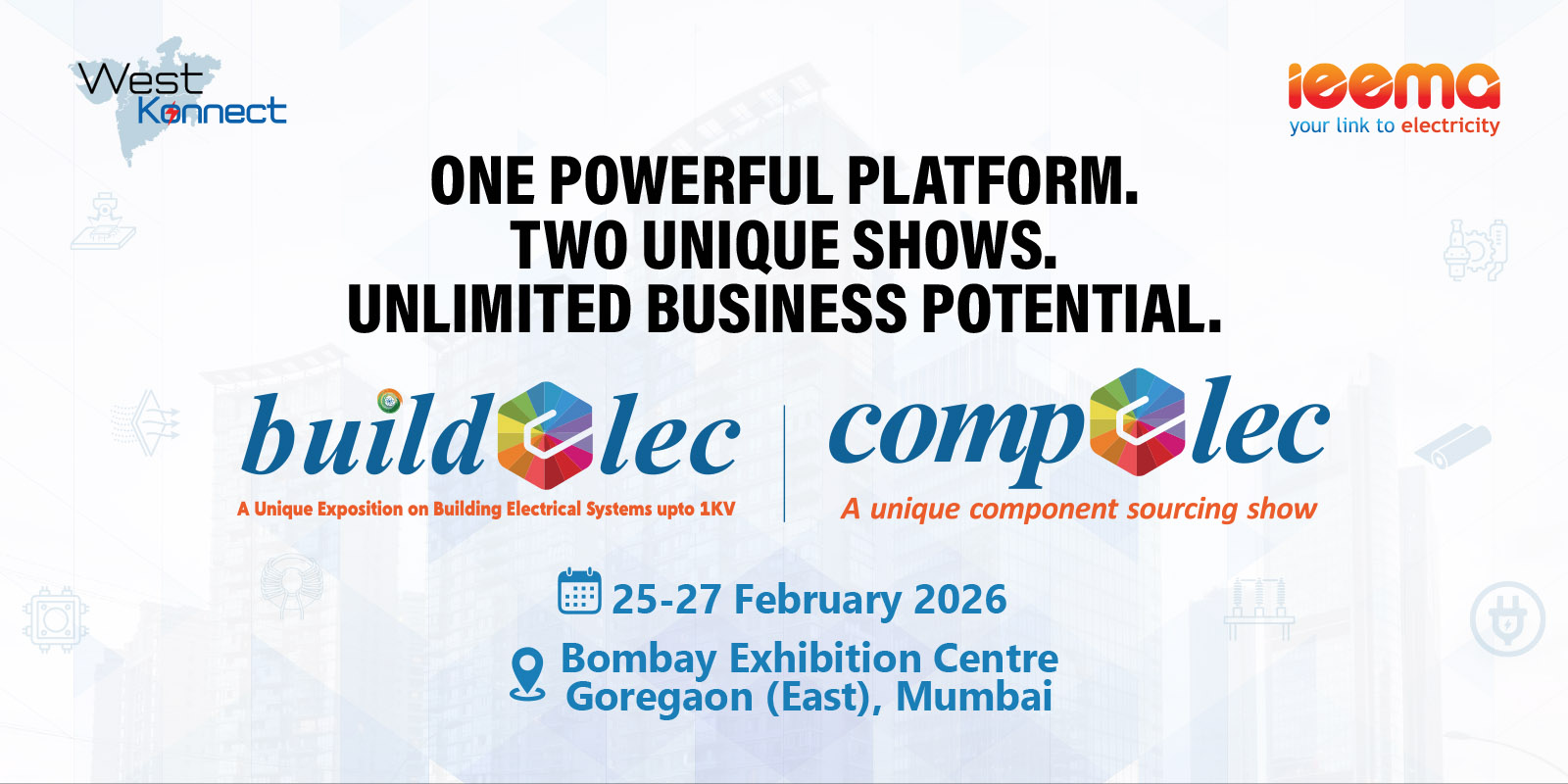 West Konnect

ieema
your link to electricity

ONE POWERFUL PLATFORM.
TWO UNIQUE SHOWS.
UNLIMITED BUSINESS POTENTIAL.

buildelec
A Unique Exposition on Building Electrical Systems upto 1KV

compelec
A unique component sourcing show

25-27 February 2026

Bombay Exhibition Centre
Goregaon (East), Mumbai